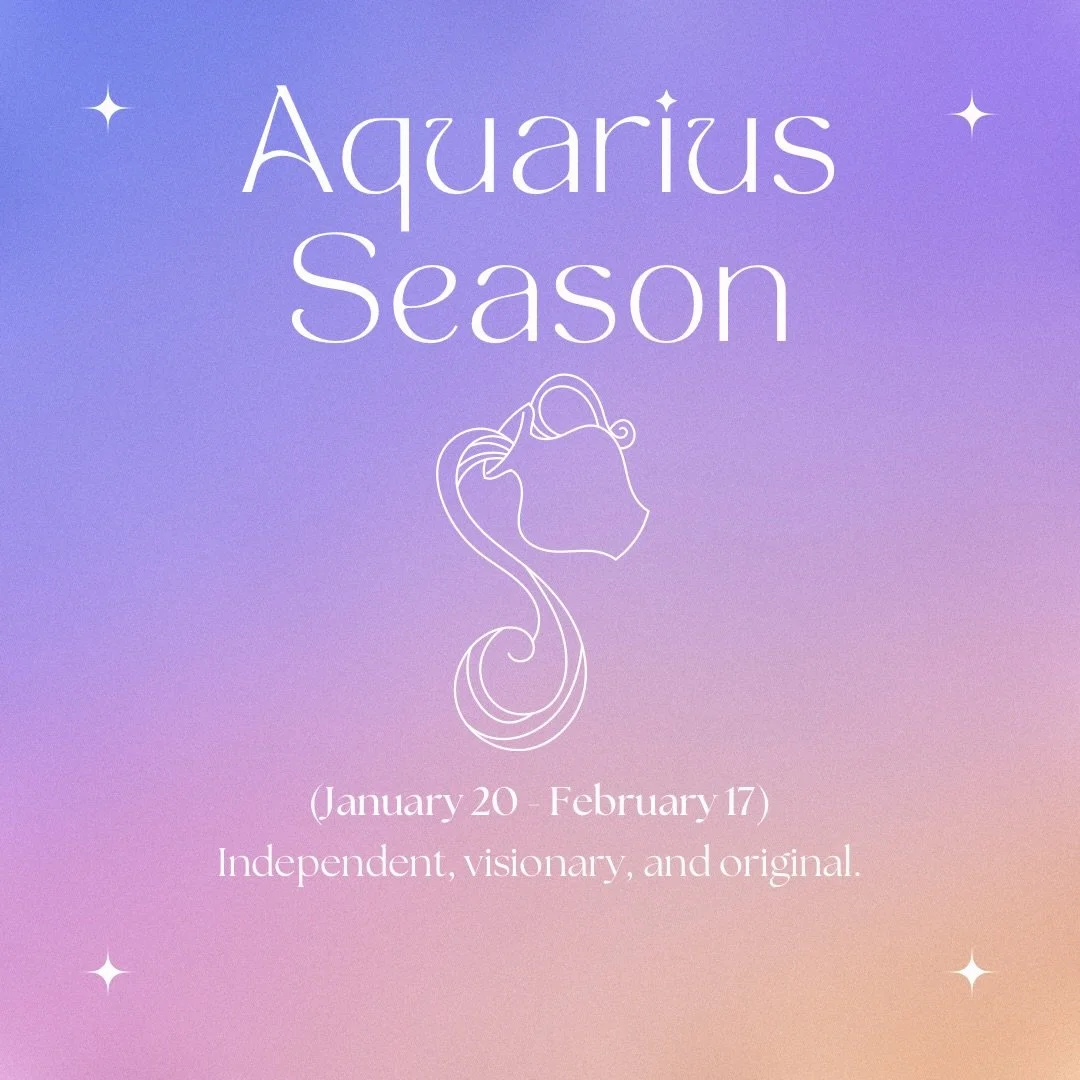 Aquarius Season

(January 20 - February 17)
Independent, visionary, and original.